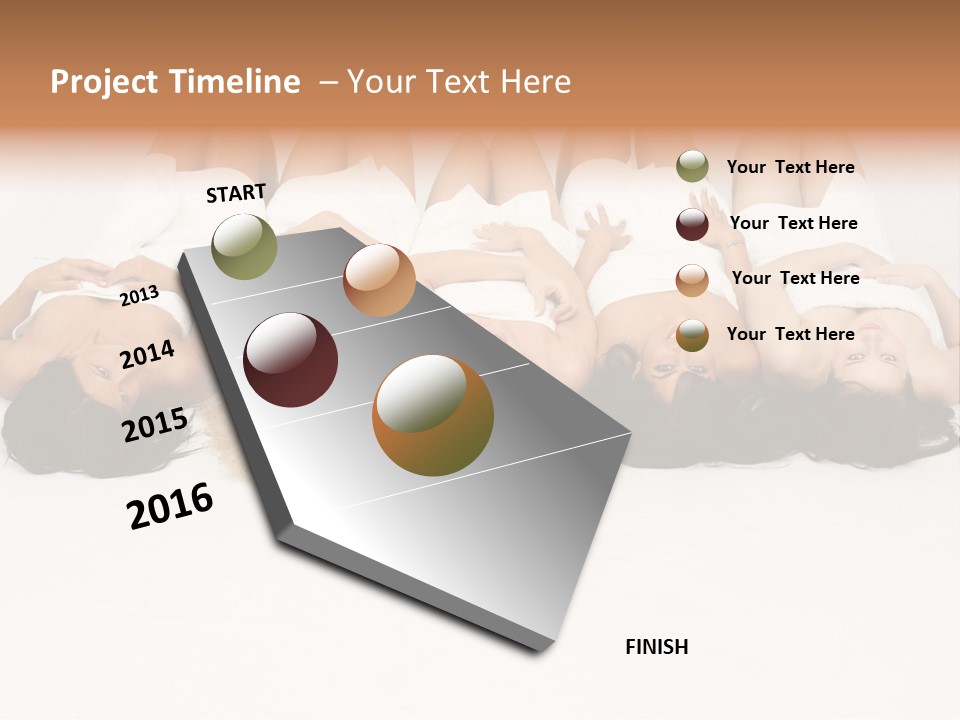 Project Timeline – Your Text Here

START

2013

2014

2015

2016

FINISH

Your Text Here

Your Text Here

Your Text Here

Your Text Here